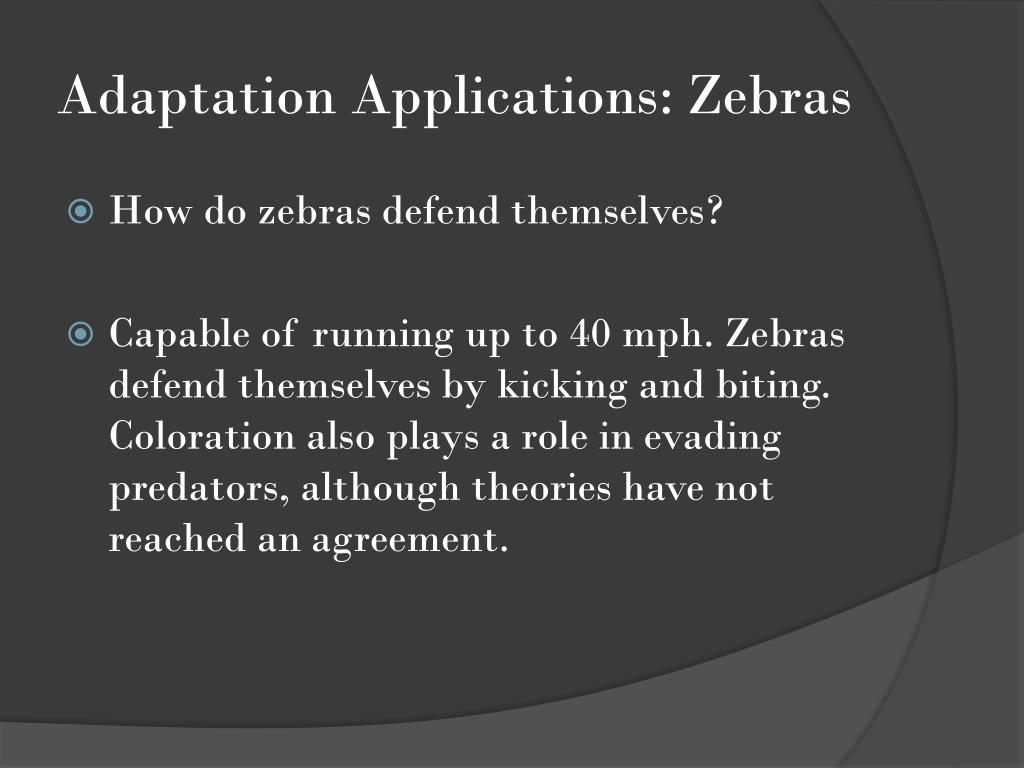 Adaptation Applications: Zebras

How do zebras defend themselves?

Capable of running up to 40 mph. Zebras defend themselves by kicking and biting. Coloration also plays a role in evading predators, although theories have not reached an agreement.